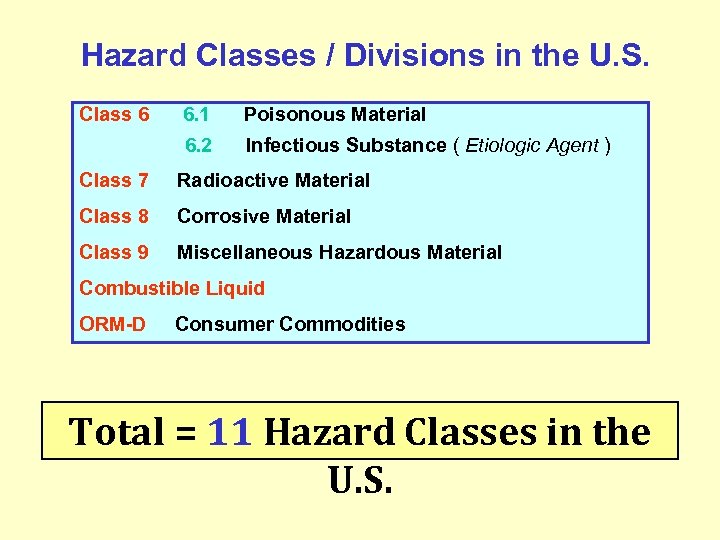 Hazard Classes / Divisions in the U.S.

Class 6 6.1 Poisonous Material
6.2 Infectious Substance ( Etiologic Agent )

Class 7 Radioactive Material

Class 8 Corrosive Material

Class 9 Miscellaneous Hazardous Material

Combustible Liquid

ORM-D Consumer Commodities

Total = 11 Hazard Classes in the U.S.